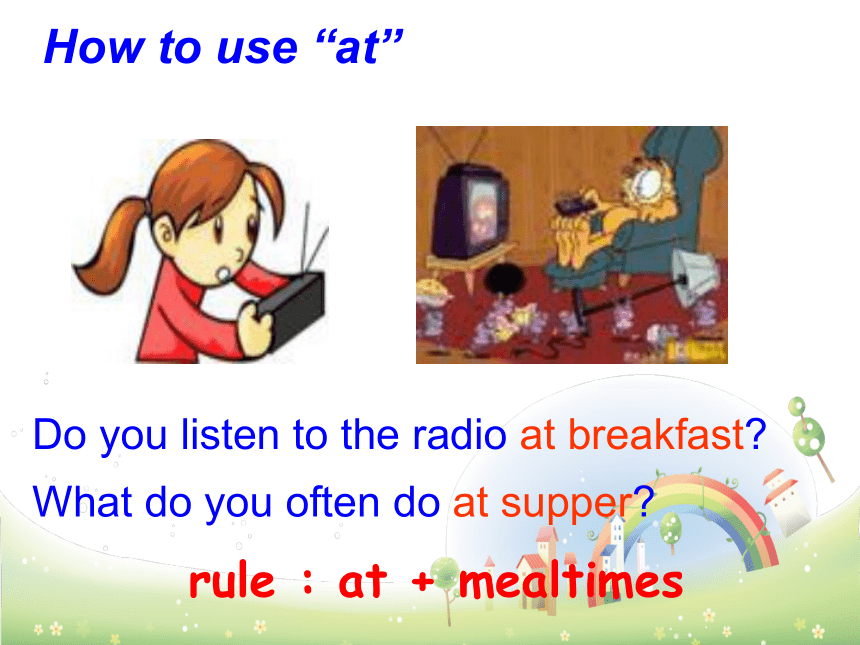 How to use “at”

Do you listen to the radio at breakfast?

What do you often do at supper?

rule : at + mealtimes